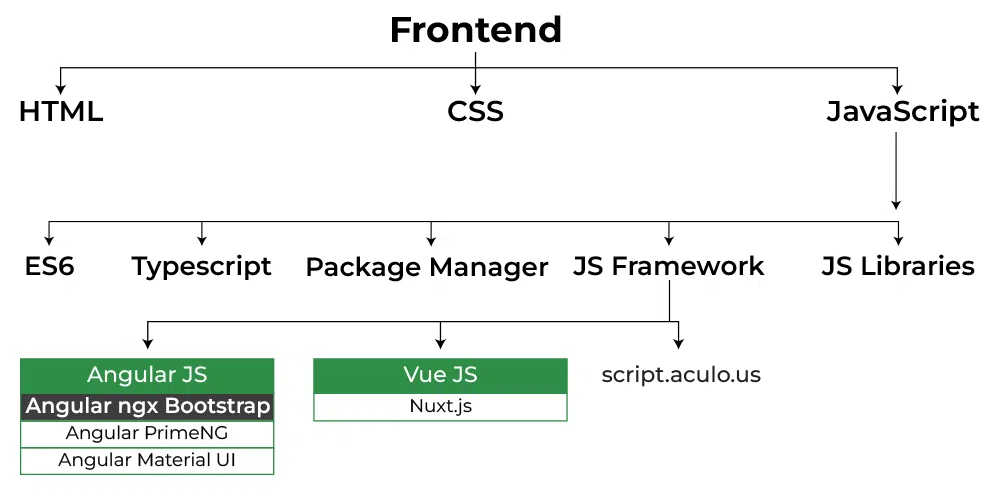 Frontend

HTML

CSS

JavaScript

ES6

Typescript

Package Manager

JS Framework

JS Libraries

Angular JS
Angular ngx Bootstrap
Angular PrimeNG
Angular Material UI

Vue JS
Nuxt.js

script.aculo.us